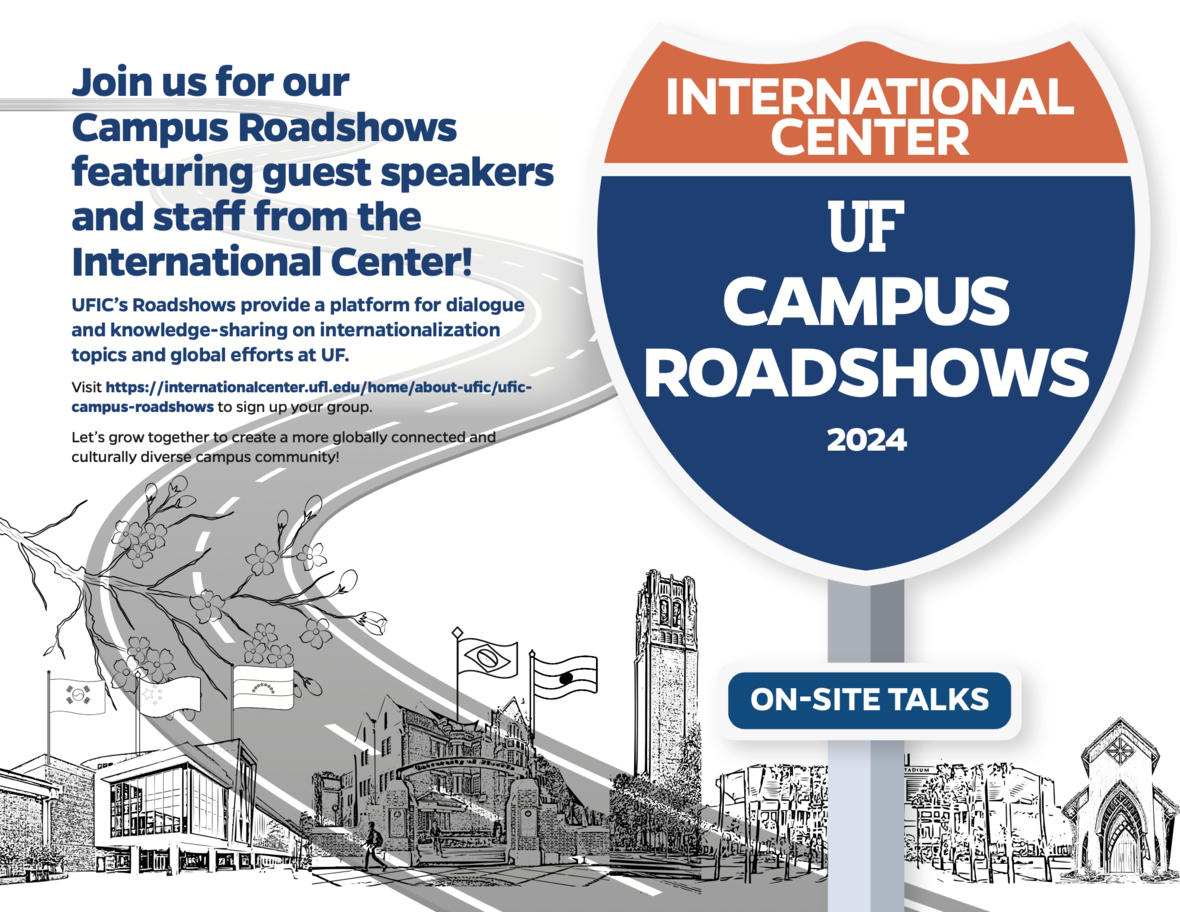 Join us for our Campus Roadshows featuring guest speakers and staff from the International Center!

UFIC's Roadshows provide a platform for dialogue and knowledge-sharing on internationalization topics and global efforts at UF.

Visit https://internationalcenter.ufl.edu/home/about-ufic/ufic-campus-roadshows to sign up your group.

Let's grow together to create a more globally connected and culturally diverse campus community!

INTERNATIONAL CENTER

UF

CAMPUS ROADSHOWS

2024

ON-SITE TALKS

STADIUM